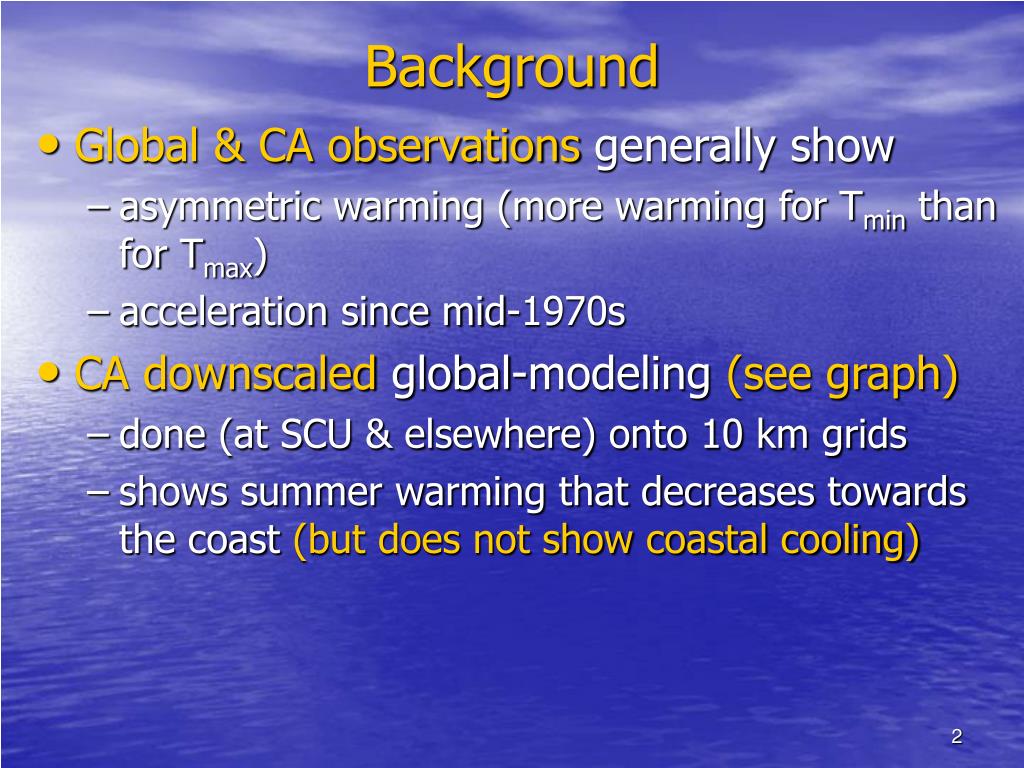 Background

• Global & CA observations generally show

– asymmetric warming (more warming for $T_{min}$ than for $T_{max}$)

– acceleration since mid-1970s

• CA downscaled global-modeling (see graph)

– done (at SCU & elsewhere) onto 10 km grids

– shows summer warming that decreases towards the coast (but does not show coastal cooling)

2